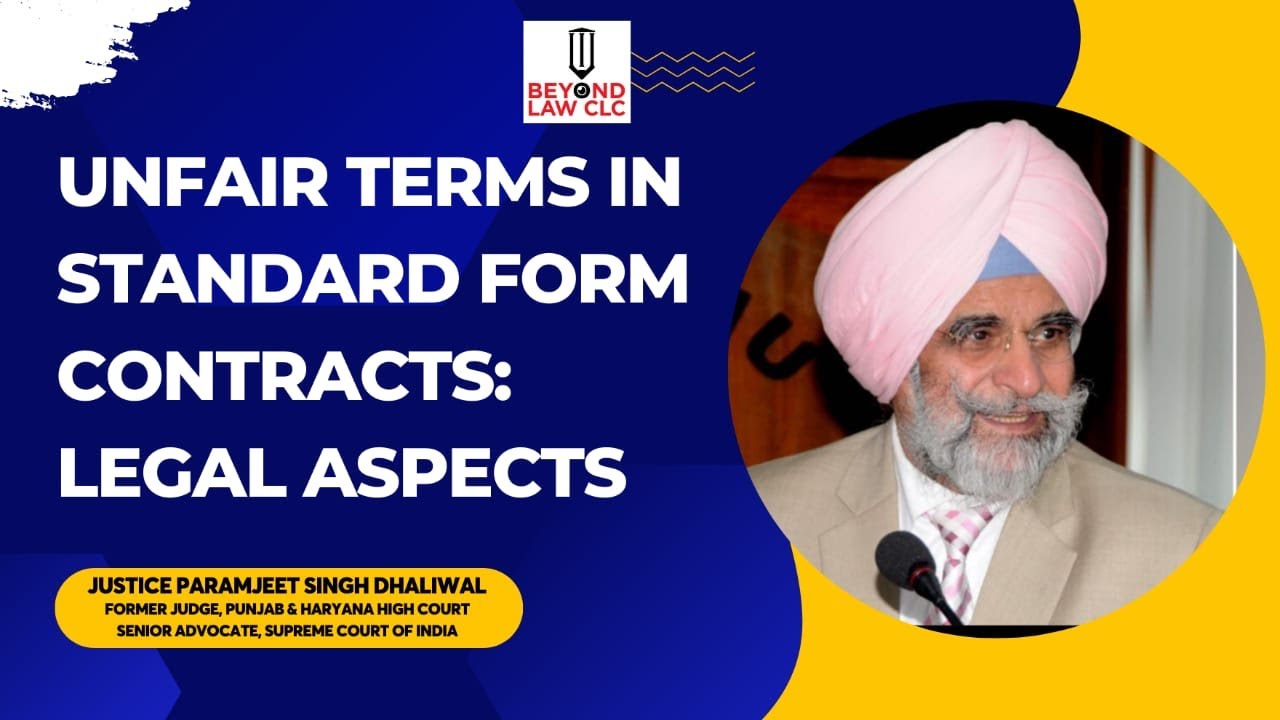 BEYOND LAW CLC

UNFAIR TERMS IN STANDARD FORM CONTRACTS: LEGAL ASPECTS

JUSTICE PARAMJEET SINGH DHALIWAL
FORMER JUDGE, PUNJAB & HARYANA HIGH COURT
SENIOR ADVOCATE, SUPREME COURT OF INDIA